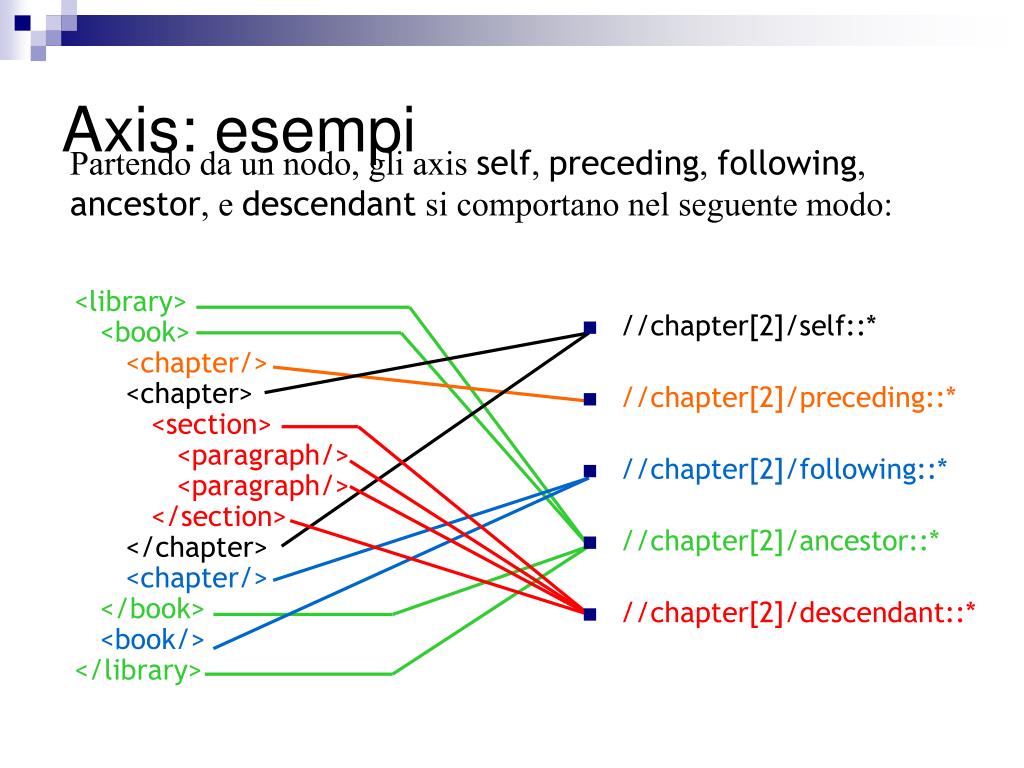 Axis: esempi

Partendo da un nodo, gli axis self, preceding, following, ancestor, e descendant si comportano nel seguente modo:

<library>
<book>
<chapter/>
<chapter>
<section>
<paragraph/>
<paragraph/>
</section>
</chapter>
<chapter/>
</book>
<book/>
</library>

//chapter[2]/self::*
//chapter[2]/preceding::*
//chapter[2]/following::*
//chapter[2]/ancestor::*
//chapter[2]/descendant::*